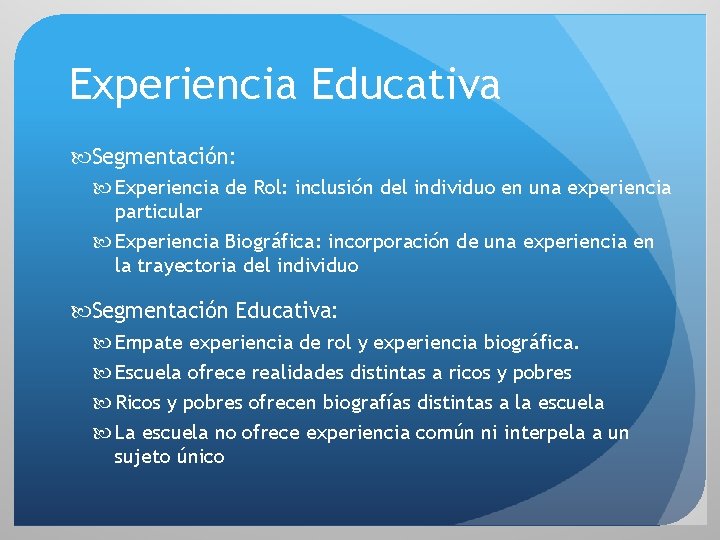 Experiencia Educativa

Segmentación:

Experiencia de Rol: inclusión del individuo en una experiencia particular

Experiencia Biográfica: incorporación de una experiencia en la trayectoria del individuo

Segmentación Educativa:

Empate experiencia de rol y experiencia biográfica.

Escuela ofrece realidades distintas a ricos y pobres

Ricos y pobres ofrecen biografías distintas a la escuela

La escuela no ofrece experiencia común ni interpela a un sujeto único